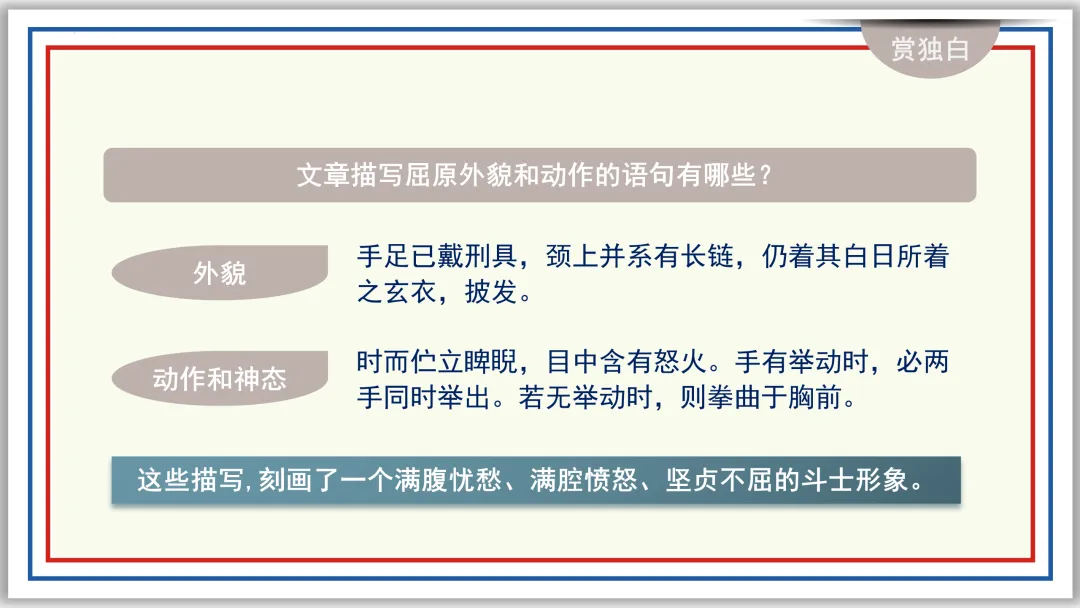 赏独白

文章描写屈原外貌和动作的语句有哪些？

外貌

手足已戴刑具，颈上并系有长链，仍着其白日所着之玄衣，披发。

动作和神态

时而伫立睥睨，目中含有怒火。手有举动时，必两手同时举出。若无举动时，则拳曲于胸前。

这些描写，刻画了一个满腹忧愁、满腔愤怒、坚贞不屈的斗士形象。